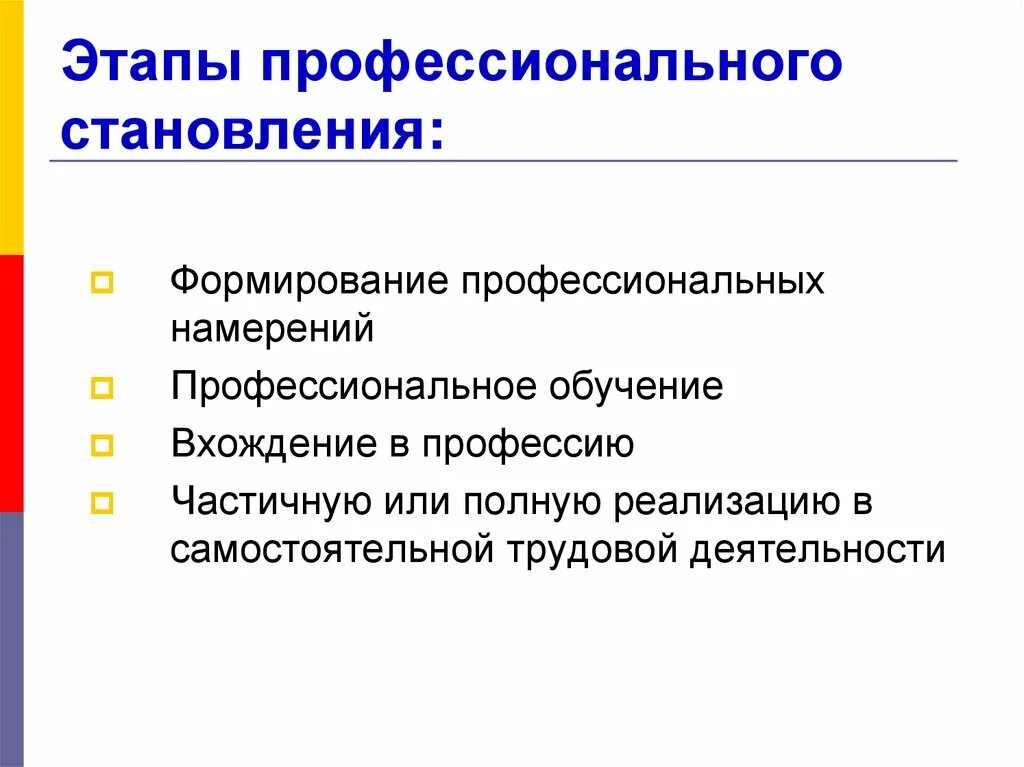 Этапы профессионального становления:

Формирование профессиональных намерений

Профессиональное обучение

Вхождение в профессию

Частичную или полную реализацию в самостоятельной трудовой деятельности